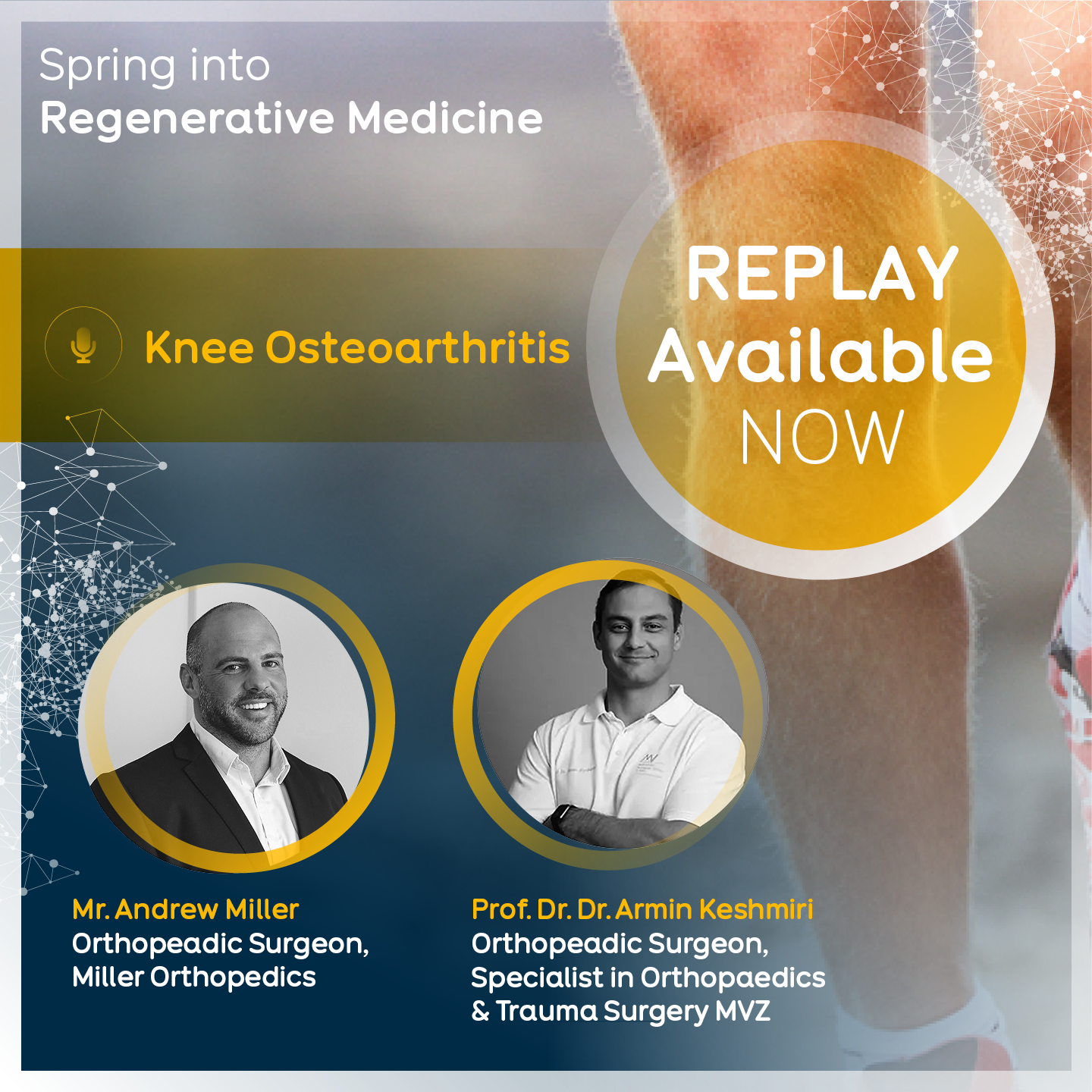 Spring into
Regenerative Medicine

Knee Osteoarthritis

REPLAY
Available
NOW

Mr. Andrew Miller
Orthopeadic Surgeon,
Miller Orthopedics

Prof. Dr. Dr. Armin Keshmiri
Orthopeadic Surgeon,
Specialist in Orthopaedics
& Trauma Surgery MVZ